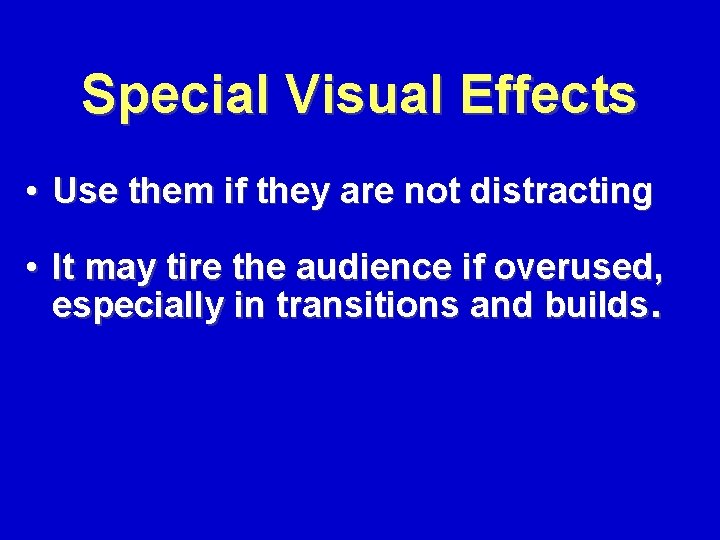 Special Visual Effects

• Use them if they are not distracting

• It may tire the audience if overused, especially in transitions and builds.